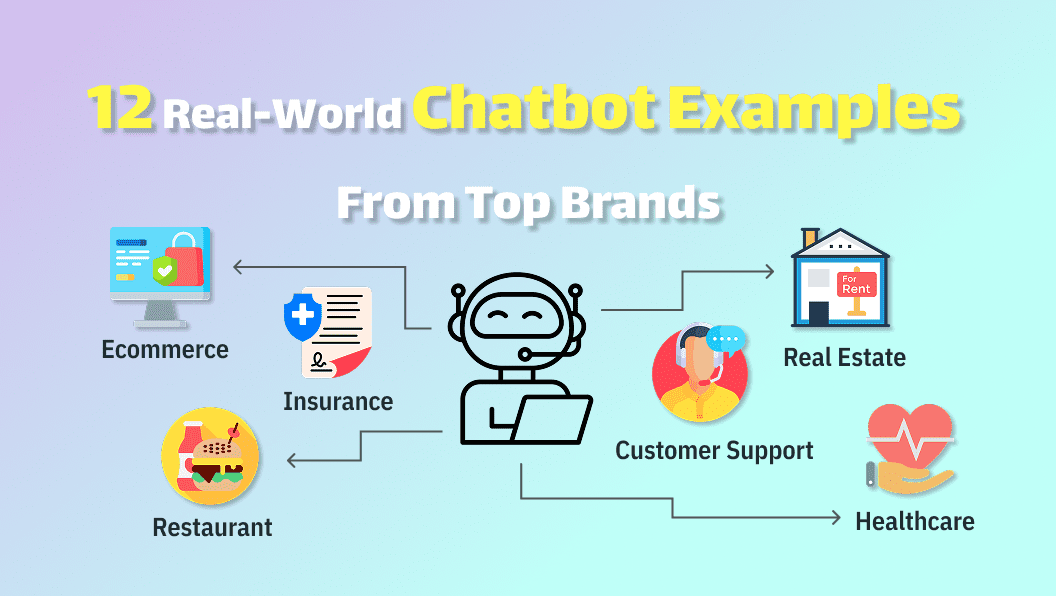 12 Real-World Chatbot Examples

From Top Brands

Ecommerce

Insurance

Restaurant

For Rent

Real Estate

Customer Support

Healthcare